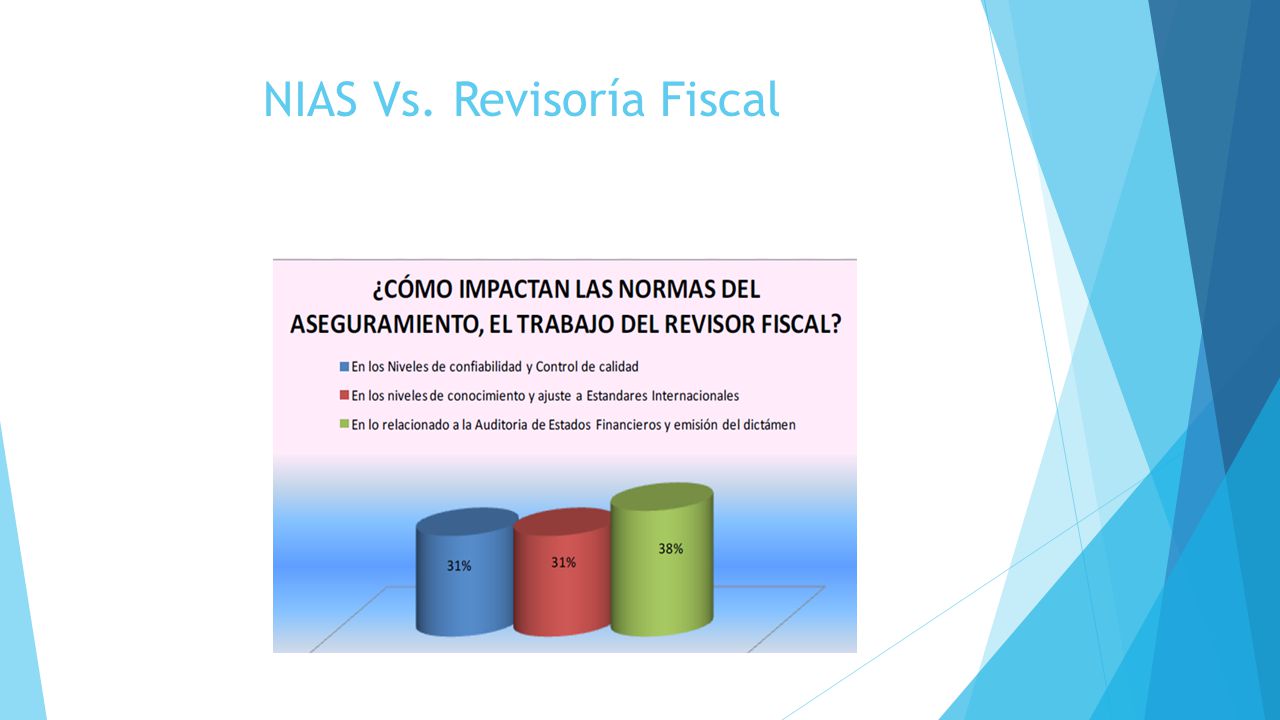 NIAS Vs. Revisoría Fiscal

¿CÓMO IMPACTAN LAS NORMAS DEL ASEGURAMIENTO, EL TRABAJO DEL REVISOR FISCAL?

En los Niveles de confiabilidad y Control de calidad

En los niveles de conocimiento y ajuste a Estandares Internacionales

En lo relacionado a la Auditoria de Estados Financieros y emisión del dictámen

31%

31%

38%